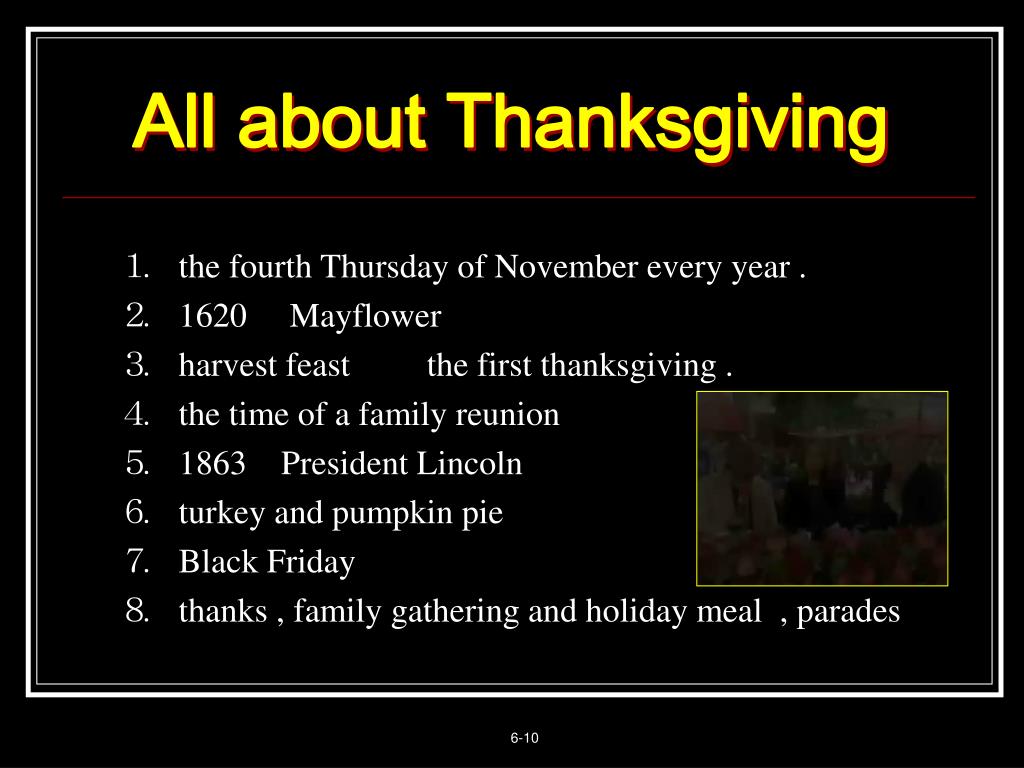 All about Thanksgiving

1. the fourth Thursday of November every year .
2. 1620 Mayflower
3. harvest feast the first thanksgiving .
4. the time of a family reunion
5. 1863 President Lincoln
6. turkey and pumpkin pie
7. Black Friday
8. thanks , family gathering and holiday meal , parades

6-10